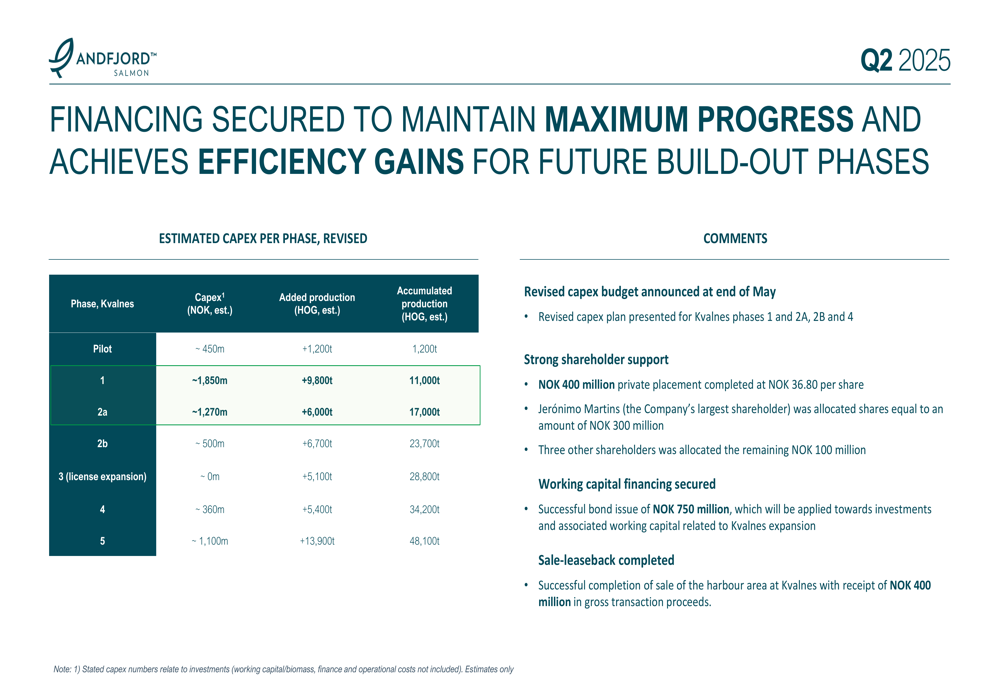 ANDFJORD™
SALMON

Q2 2025

FINANCING SECURED TO MAINTAIN MAXIMUM PROGRESS AND ACHIEVES EFFICIENCY GAINS FOR FUTURE BUILD-OUT PHASES

ESTIMATED CAPEX PER PHASE, REVISED

| Phase, Kvalnes | Capex$^1$ (NOK, est.) | Added production (HOG, est.) | Accumulated production (HOG, est.) |
|---|---|---|---|
| Pilot | ~ 450m | +1,200t | 1,200t |
| 1 | ~1,850m | +9,800t | 11,000t |
| 2a | ~1,270m | +6,000t | 17,000t |
| 2b | ~ 500m | +6,700t | 23,700t |
| 3 (license expansion) | ~ 0m | +5,100t | 28,800t |
| 4 | ~ 360m | +5,400t | 34,200t |
| 5 | ~ 1,100m | +13,900t | 48,100t |

COMMENTS

Revised capex budget announced at end of May
• Revised capex plan presented for Kvalnes phases 1 and 2A, 2B and 4

Strong shareholder support
• NOK 400 million private placement completed at NOK 36.80 per share
• Jerónimo Martins (the Company's largest shareholder) was allocated shares equal to an amount of NOK 300 million
• Three other shareholders was allocated the remaining NOK 100 million

Working capital financing secured
• Successful bond issue of NOK 750 million, which will be applied towards investments and associated working capital related to Kvalnes expansion

Sale-leaseback completed
• Successful completion of sale of the harbour area at Kvalnes with receipt of NOK 400 million in gross transaction proceeds.

Note: 1) Stated capex numbers relate to investments (working capital/biomass, finance and operational costs not included). Estimates only